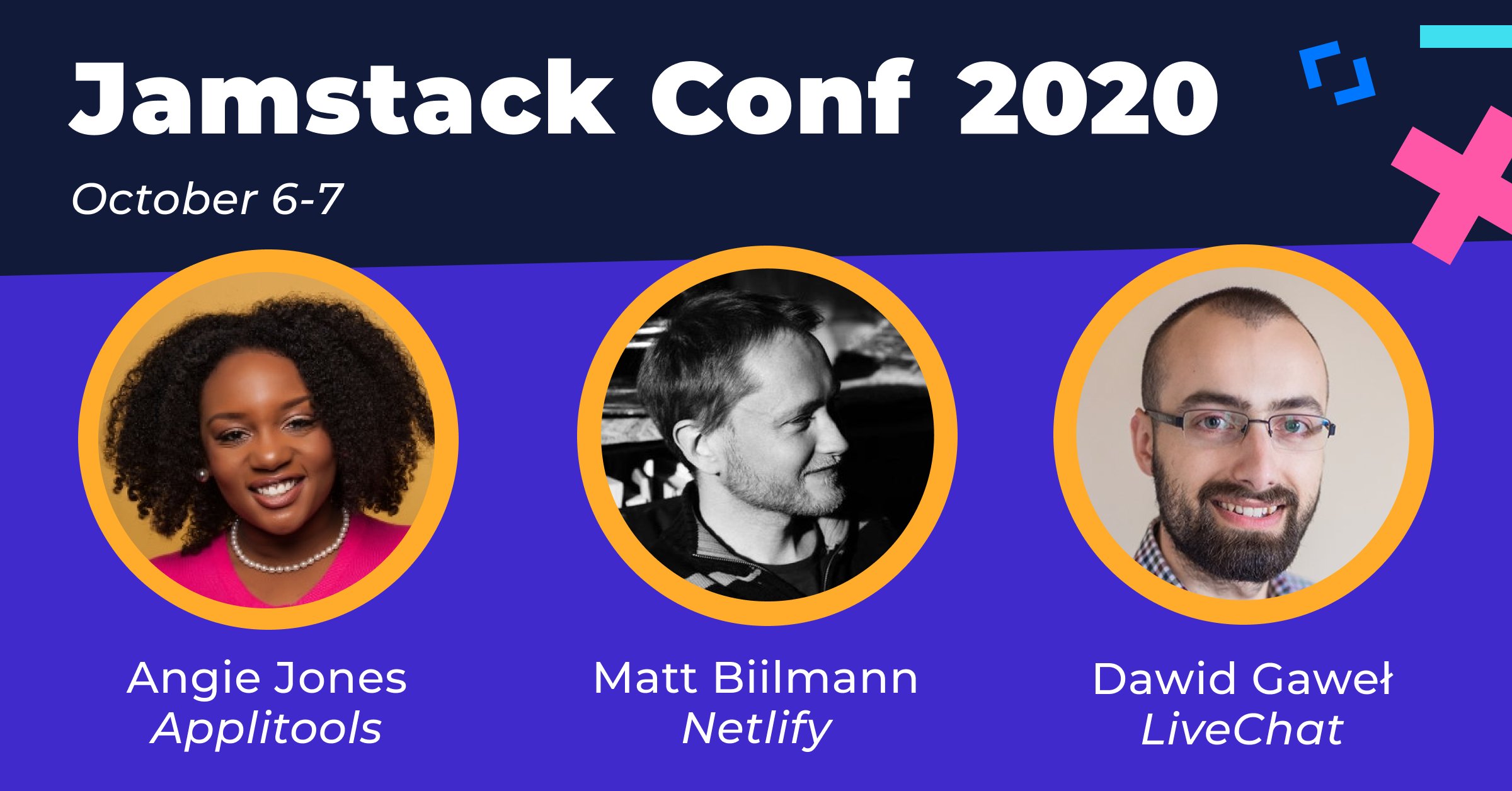 Jamstack Conf 2020

October 6-7

Angie Jones
Applitools

Matt Biilmann
Netlify

Dawid Gaweł
LiveChat